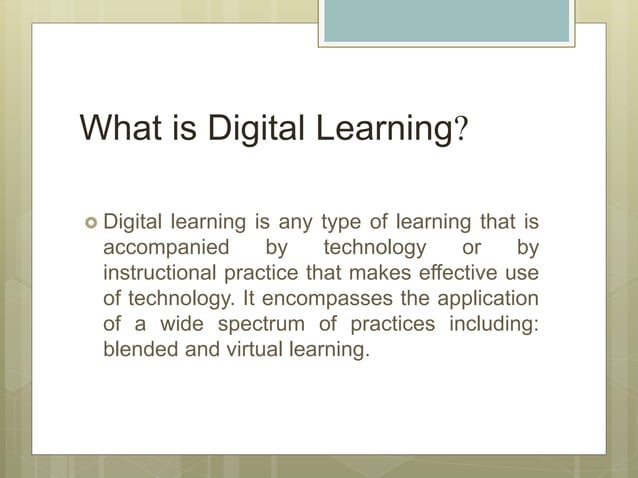 What is Digital Learning?

Digital learning is any type of learning that is accompanied by technology or by instructional practice that makes effective use of technology. It encompasses the application of a wide spectrum of practices including: blended and virtual learning.